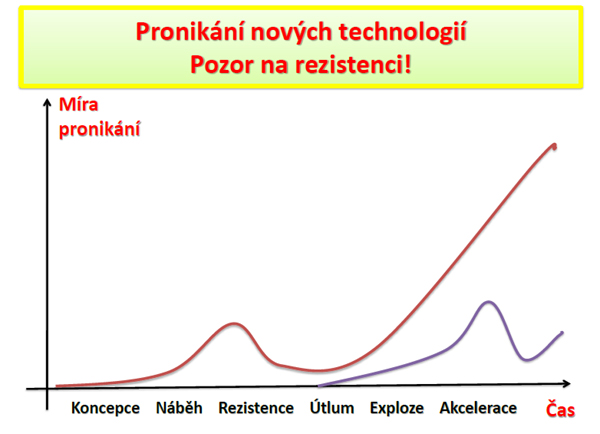 Pronikání nových technologií
Pozor na rezistenci!

Míra pronikání

Koncepce Náběh Rezistence Útlum Exploze Akcelerace Čas